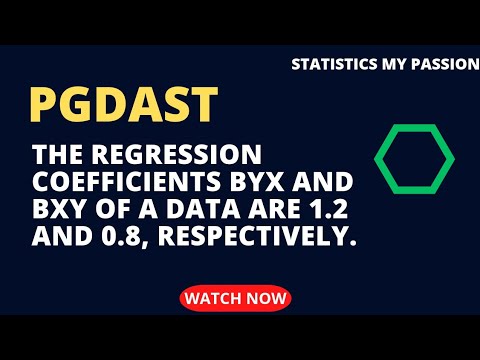 STATISTICS MY PASSION

PGDAST

THE REGRESSION COEFFICIENTS BYX AND BXY OF A DATA ARE 1.2 AND 0.8, RESPECTIVELY.

WATCH NOW